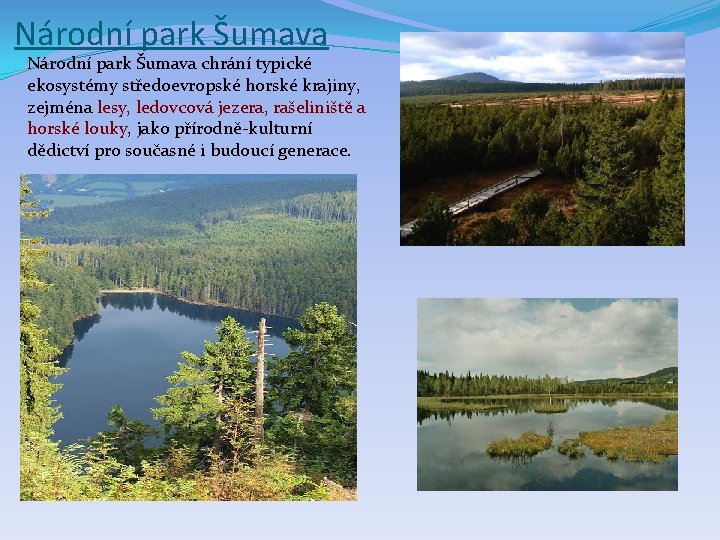 Národní park Šumava

Národní park Šumava chrání typické ekosystémy středoevropské horské krajiny, zejména lesy, ledovcová jezera, rašeliniště a horské louky, jako přírodně-kulturní dědictví pro současné i budoucí generace.